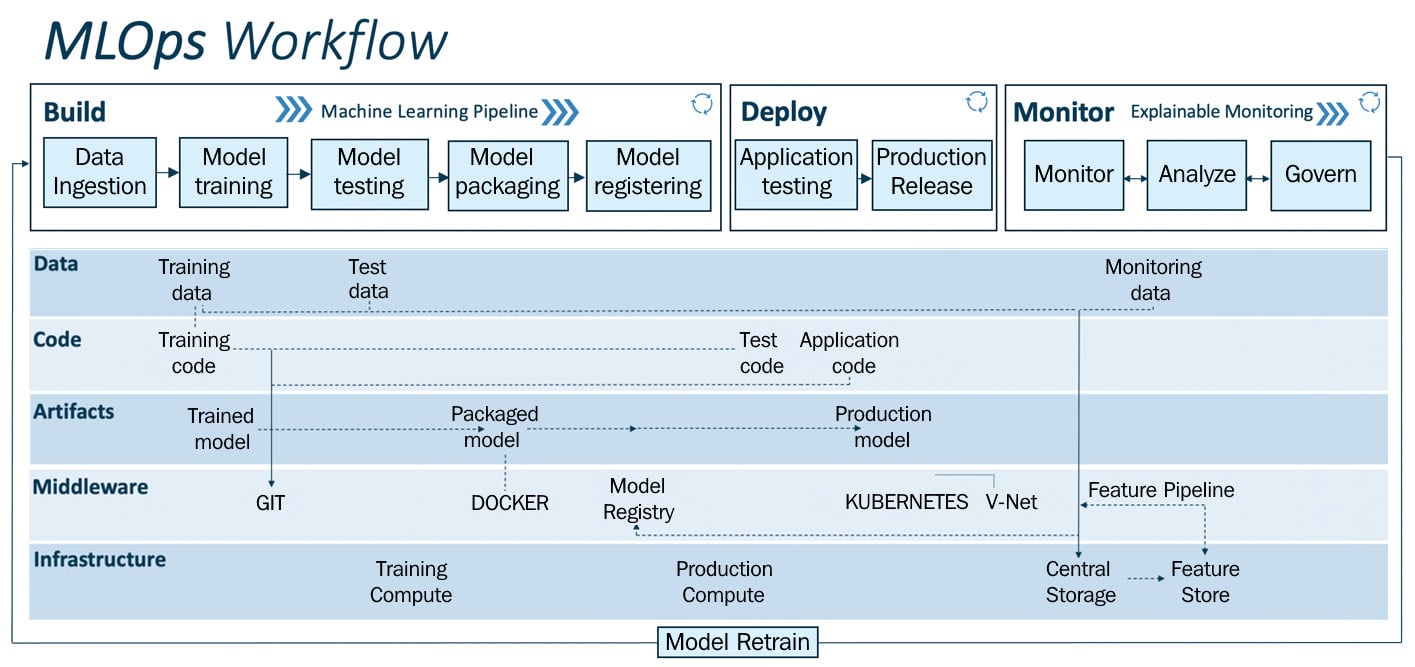 MLOps Workflow

Build
Machine Learning Pipeline
Data Ingestion
Model training
Model testing
Model packaging
Model registering

Deploy
Application testing
Production Release

Monitor
Explainable Monitoring
Monitor
Analyze
Govern

Data
Training data
Test data
Monitoring data

Code
Training code
Test code
Application code

Artifacts
Trained model
Packaged model
Production model

Middleware
GIT
DOCKER
Model Registry
KUBERNETES
V-Net
Feature Pipeline

Infrastructure
Training Compute
Production Compute
Central Storage
Feature Store

Model Retrain